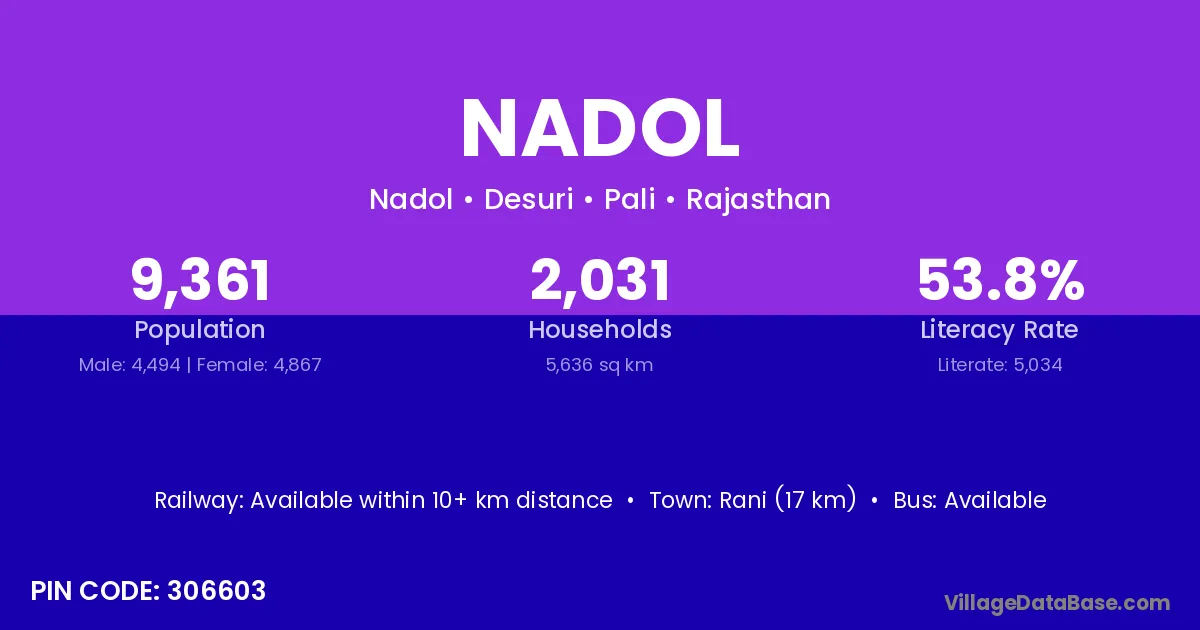 NADOL

Nadol • Desuri • Pali • Rajasthan

9,361
Population
Male: 4,494 | Female: 4,867

2,031
Households
5,636 sq km

53.8%
Literacy Rate
Literate: 5,034

Railway: Available within 10+ km distance • Town: Rani (17 km) • Bus: Available

PIN CODE: 306603

VillageDataBase.com